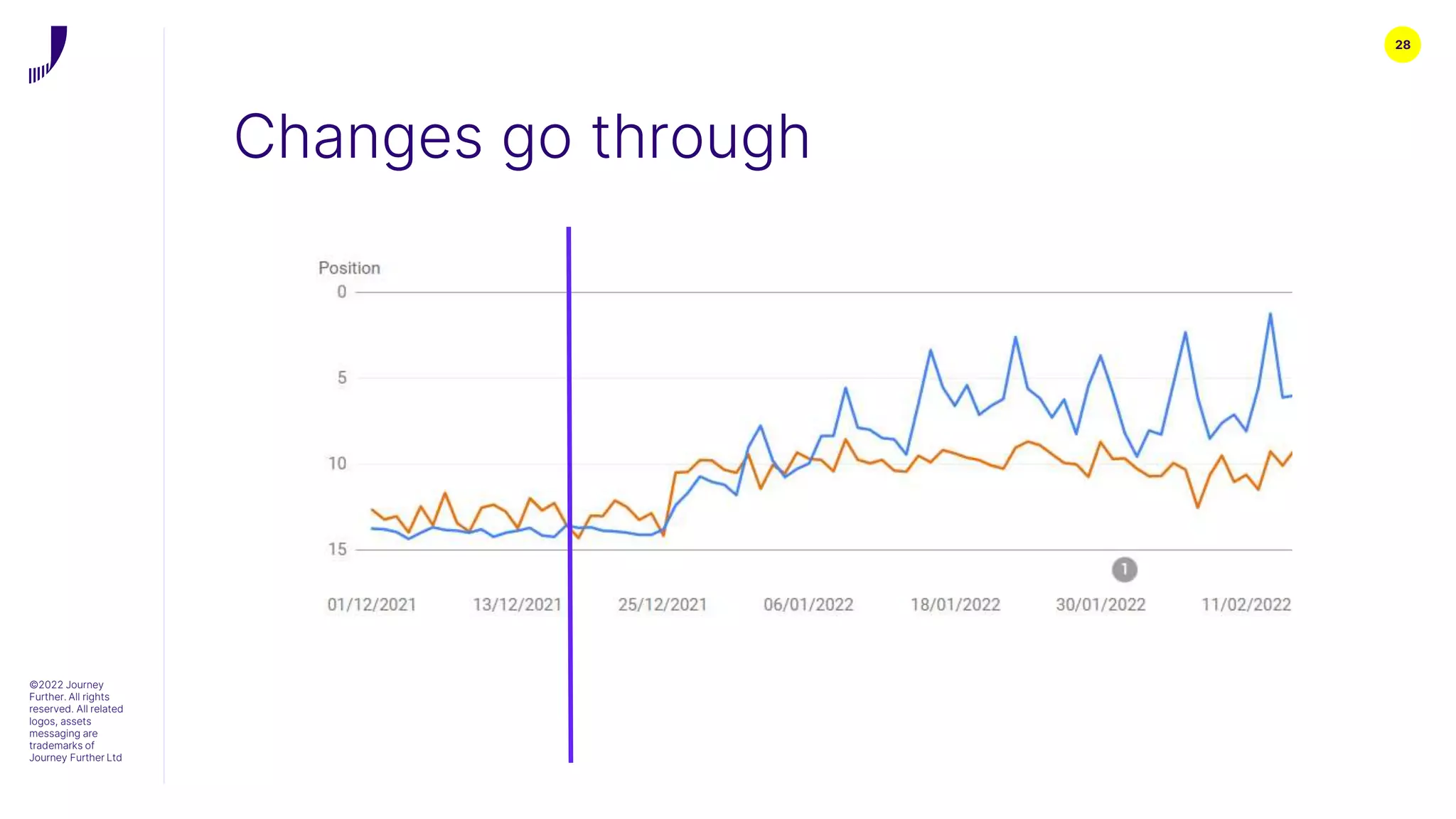 28

Changes go through

Position
0
5
10
15

1

01/12/2021 13/12/2021 25/12/2021 06/01/2022 18/01/2022 30/01/2022 11/02/2022

©2022 Journey Further. All rights reserved. All related logos, assets messaging are trademarks of Journey Further Ltd